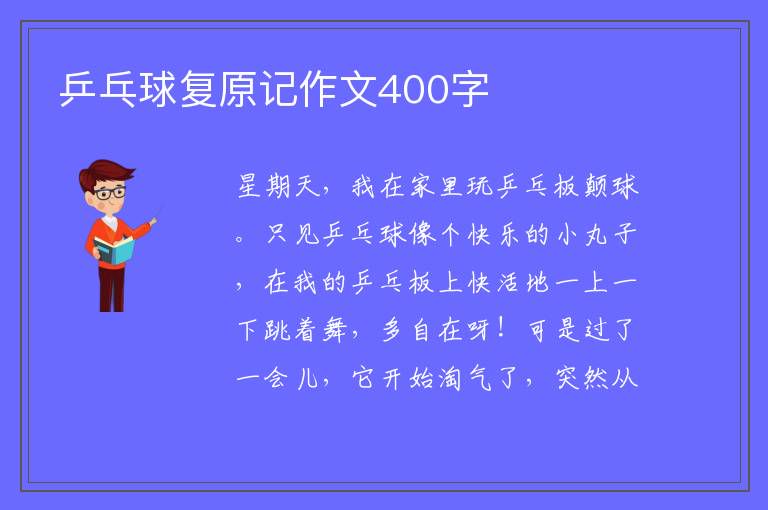 乒乓球复原记作文400字

星期天，我在家里玩乒乓板颠球。只见乒乓球像个快乐的小丸子，在我的乒乓板上快活地一上一下跳着舞，多自在呀！可是过了一会儿，它开始淘气了，突然从